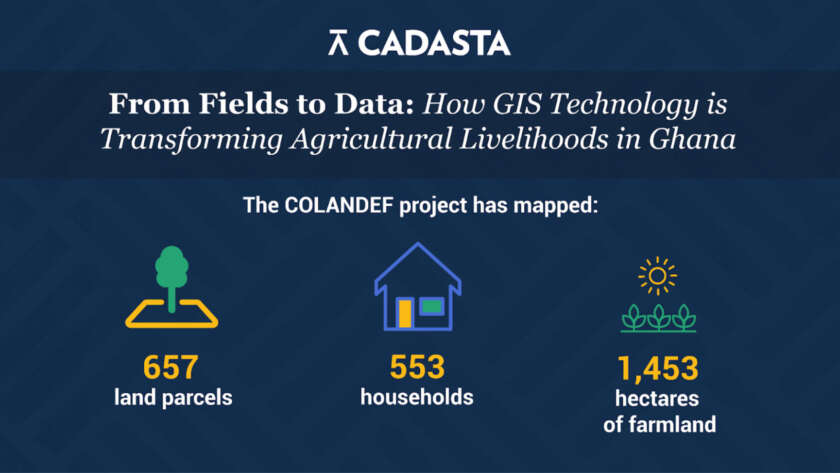 CADASTA

From Fields to Data: How GIS Technology is Transforming Agricultural Livelihoods in Ghana

The COLANDEF project has mapped:

657
land parcels

553
households

1,453
hectares
of farmland